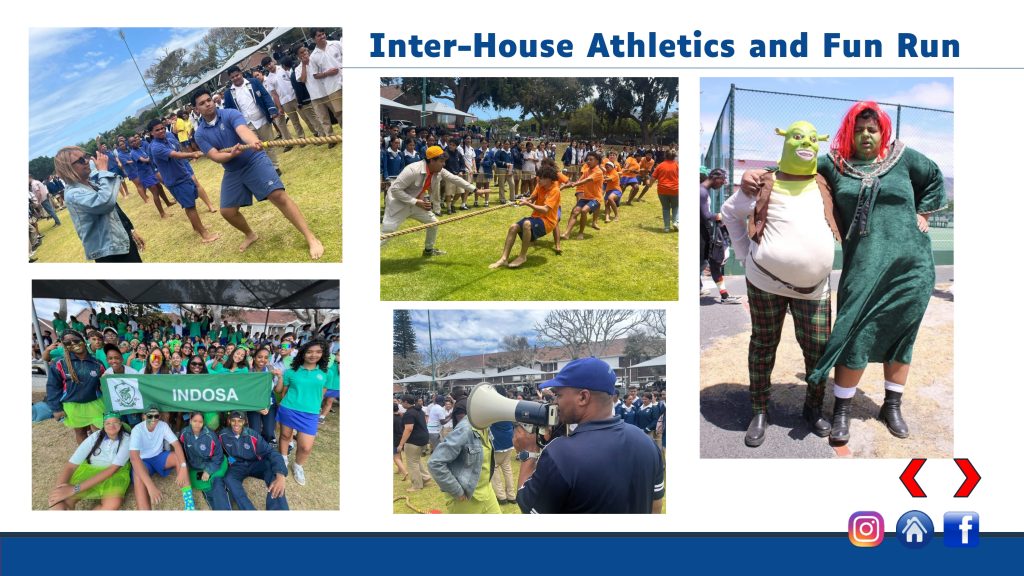 Inter-House Athletics and Fun Run

INDOSA